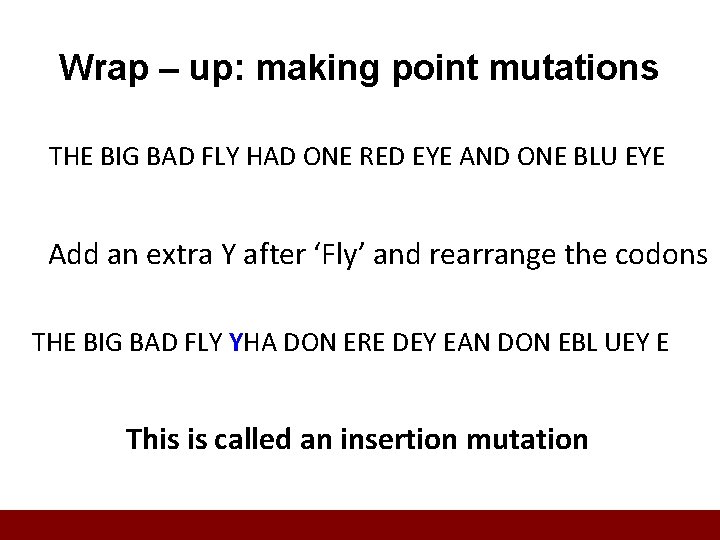 Wrap – up: making point mutations

THE BIG BAD FLY HAD ONE RED EYE AND ONE BLU EYE

Add an extra Y after ‘Fly’ and rearrange the codons

THE BIG BAD FLY YHA DON ERE DEY EAN DON EBL UEY E

This is called an insertion mutation